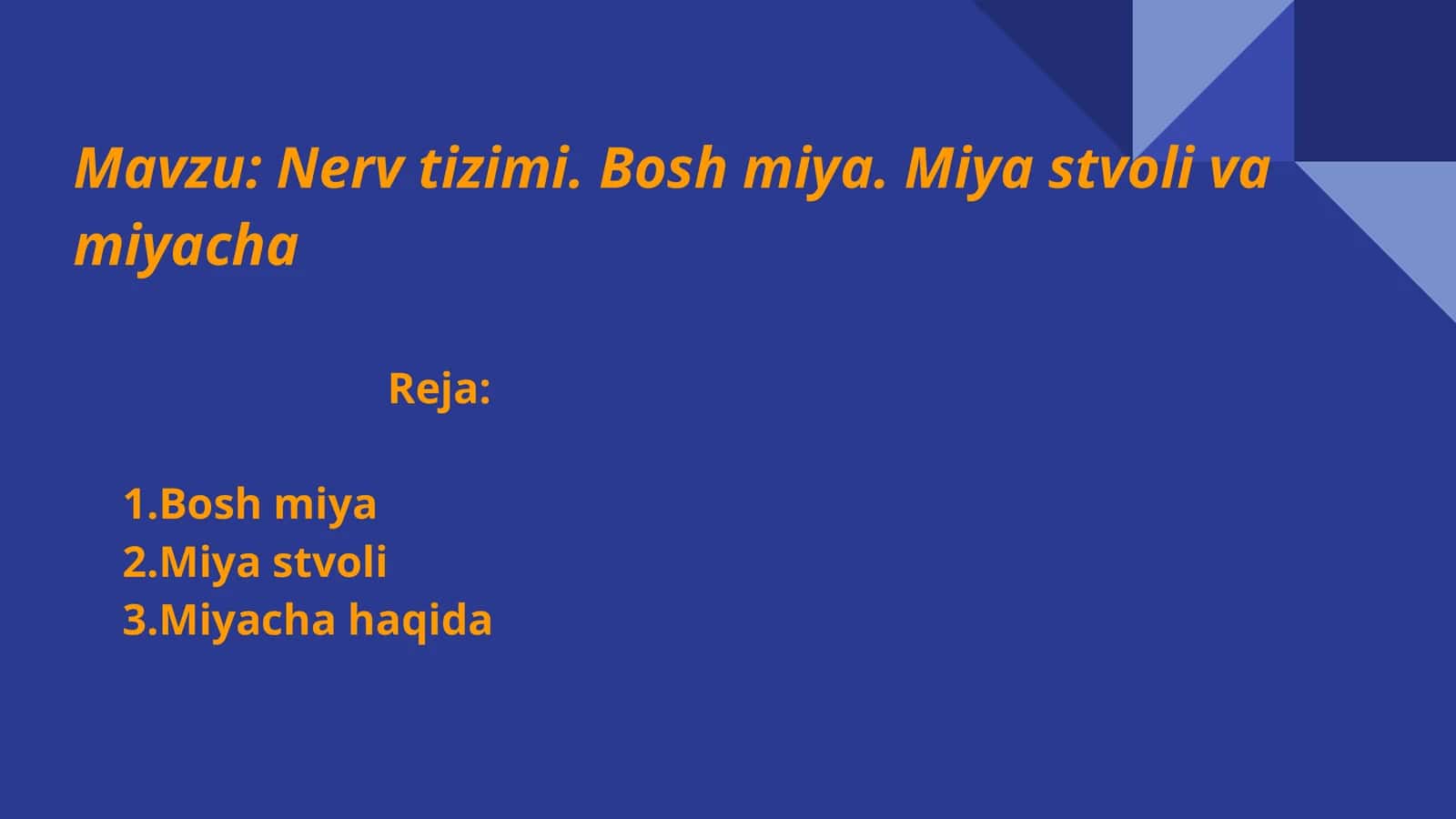 Mavzu: Nerv tizimi. Bosh miya. Miya stvoli va miyacha

Reja:

1.Bosh miya
2.Miya stvoli
3.Miyacha haqida